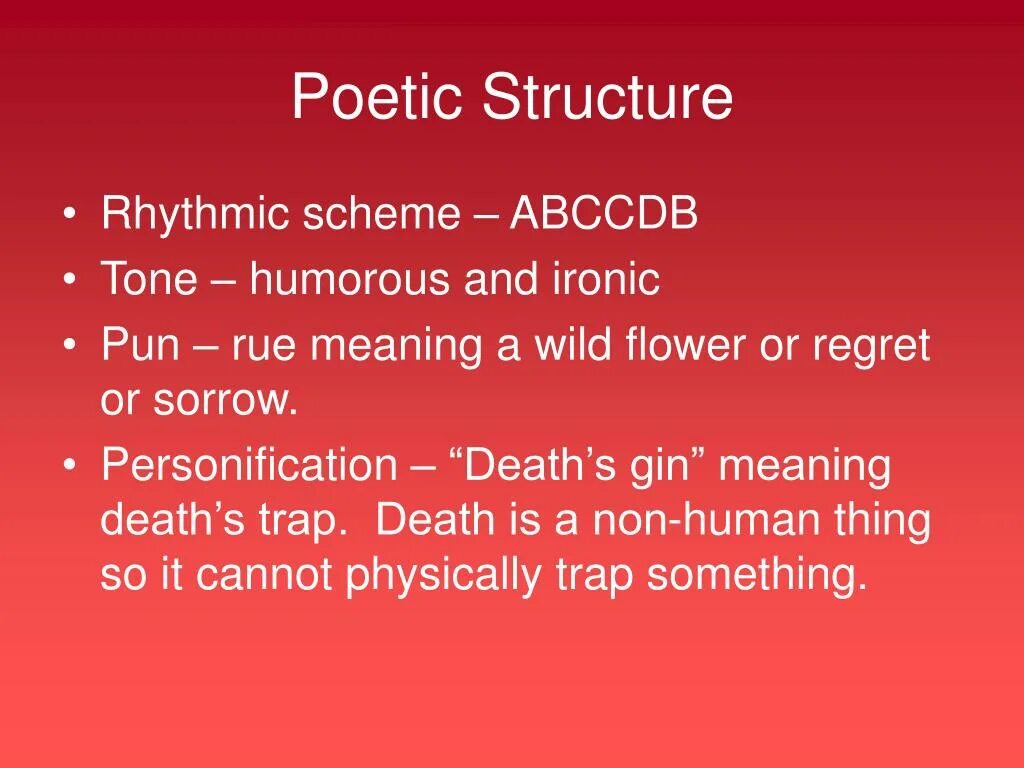 Poetic Structure

• Rhythmic scheme – ABCCDB
• Tone – humorous and ironic
• Pun – rue meaning a wild flower or regret or sorrow.
• Personification – “Death’s gin” meaning death’s trap. Death is a non-human thing so it cannot physically trap something.